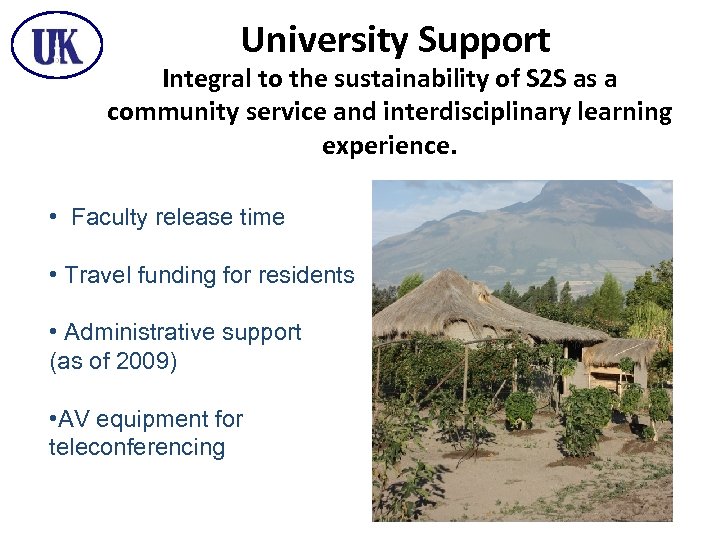 UK

University Support

Integral to the sustainability of S2S as a community service and interdisciplinary learning experience.

• Faculty release time

• Travel funding for residents

• Administrative support (as of 2009)

•AV equipment for teleconferencing